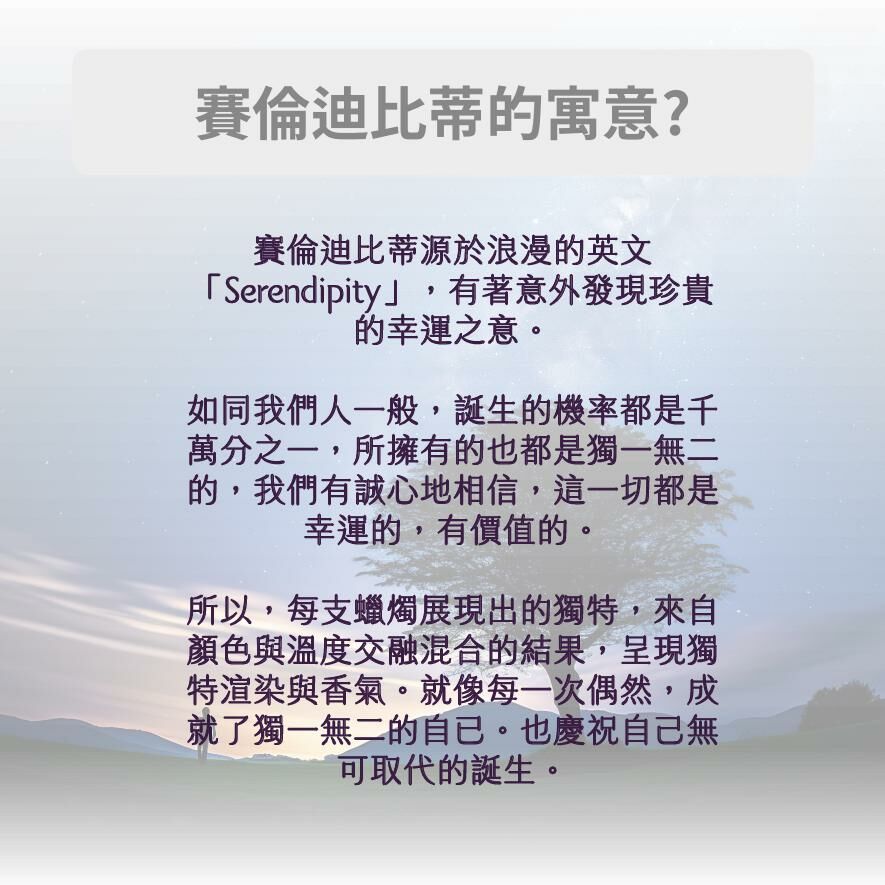 賽倫迪比蒂的寓意?

賽倫迪比蒂源於浪漫的英文「Serendipity」，有著意外發現珍貴的幸運之意。

如同我們人一般，誕生的機率都是千萬分之一，所擁有的也都是獨一無二的，我們有誠心地相信，這一切都是幸運的，有價值的。

所以，每支蠟燭展現出的獨特，來自顏色與溫度交融混合的結果，呈現獨特渲染與香氣。就像每一次偶然，成就了獨一無二的自已。也慶祝自己無可取代的誕生。